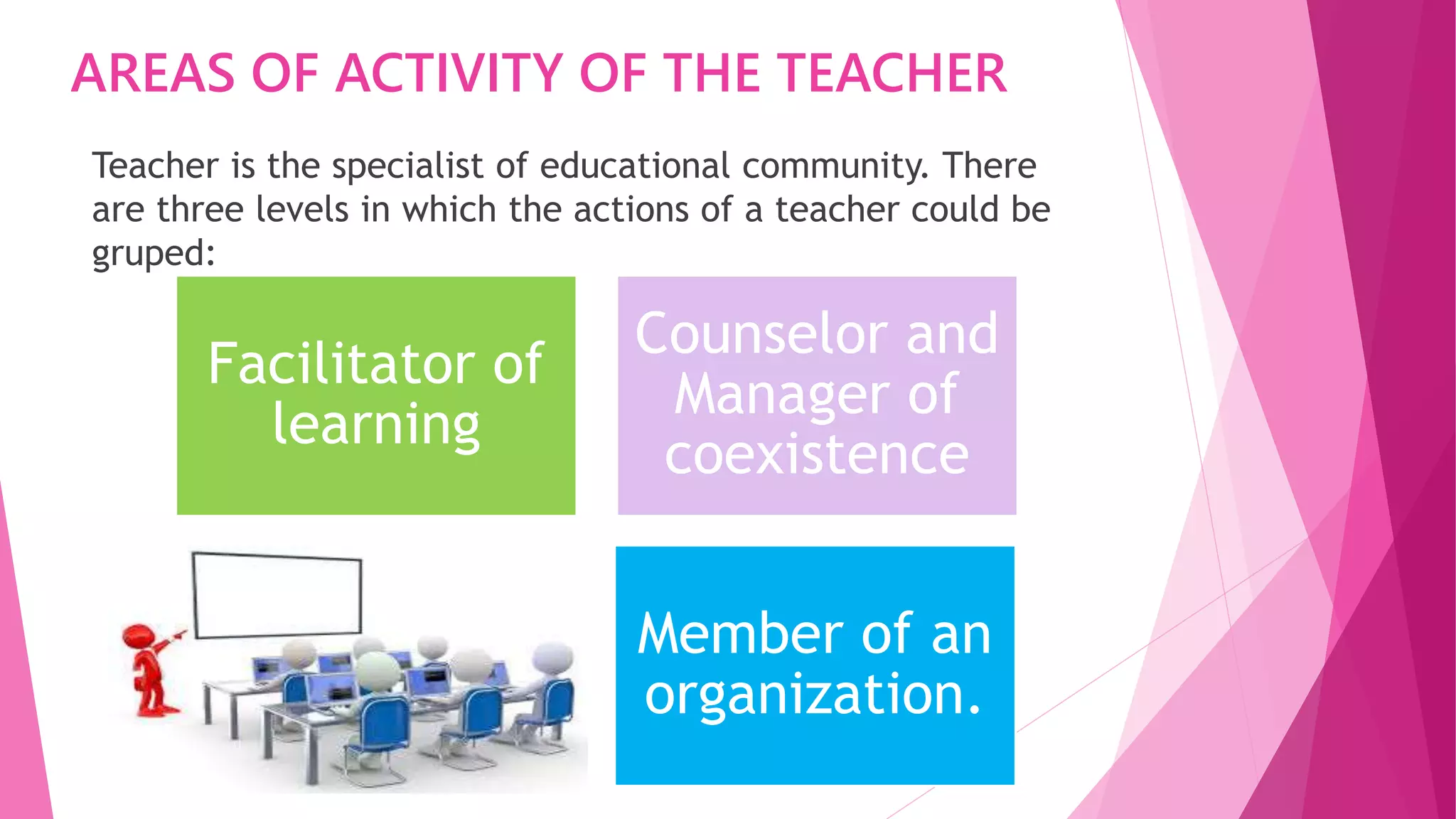 AREAS OF ACTIVITY OF THE TEACHER

Teacher is the specialist of educational community. There are three levels in which the actions of a teacher could be gruped:

Facilitator of learning

Counselor and Manager of coexistence

Member of an organization.